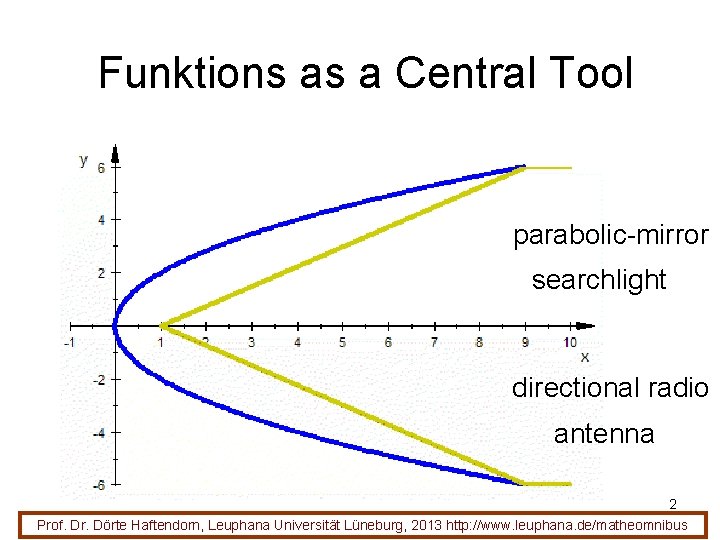 Funktions as a Central Tool

y
6
4
2
-2
-4
-6
-1
1
2
3
4
5
6
7
8
9
10
x

parabolic-mirror
searchlight

directional radio
antenna

2

Prof. Dr. Dörte Haftendorn, Leuphana Universität Lüneburg, 2013 http://www.leuphana.de/matheomnibus